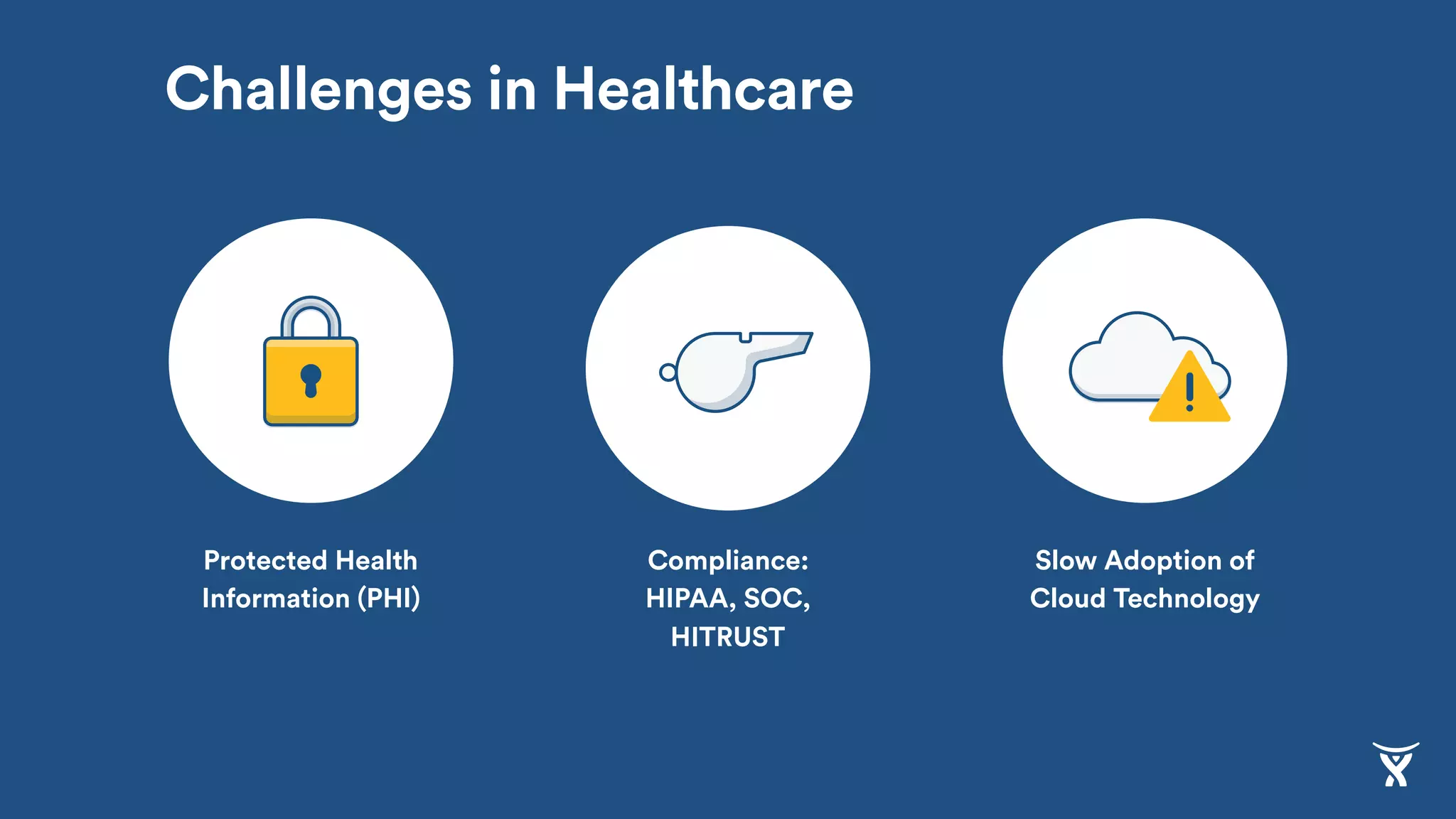 Challenges in Healthcare

Protected Health Information (PHI)

Compliance: HIPAA, SOC, HITRUST

Slow Adoption of Cloud Technology